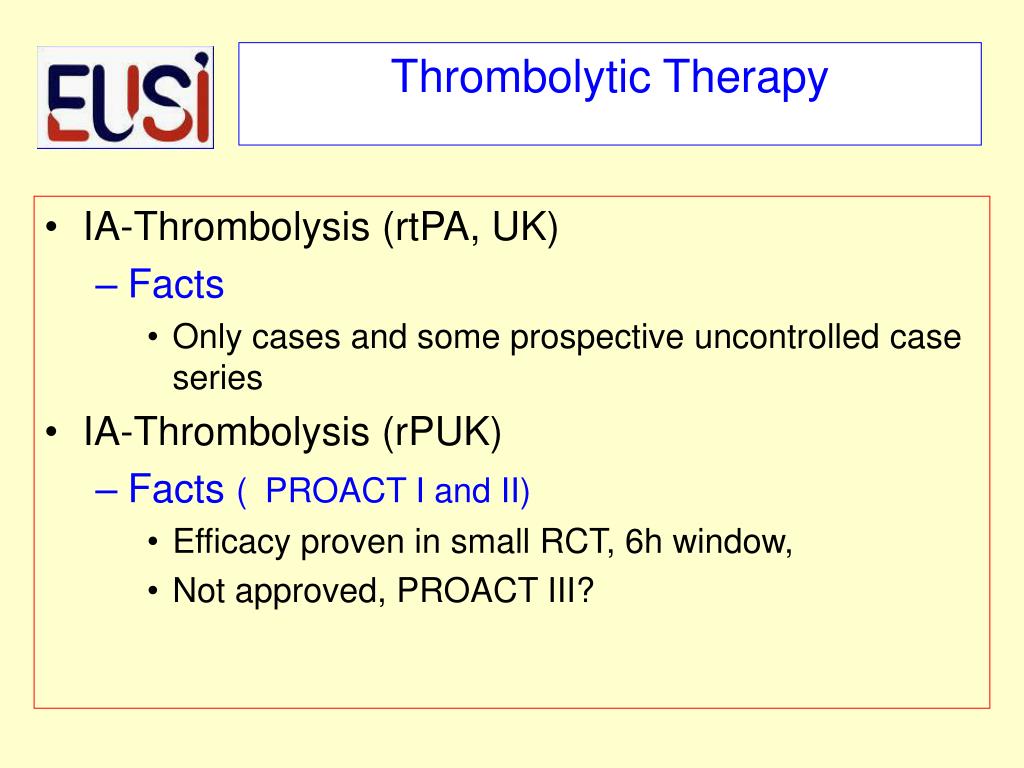 EUSI

Thrombolytic Therapy

• IA-Thrombolysis (rtPA, UK)
– Facts
• Only cases and some prospective uncontrolled case series
• IA-Thrombolysis (rPUK)
– Facts ( PROACT I and II)
• Efficacy proven in small RCT, 6h window,
• Not approved, PROACT III?